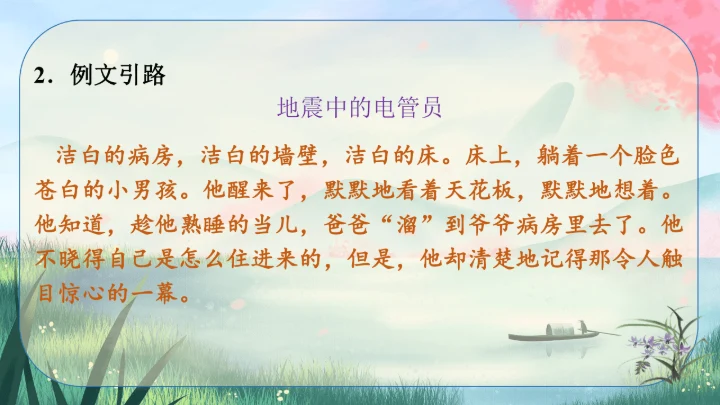 2．例文引路

地震中的电管员

洁白的病房，洁白的墙壁，洁白的床。床上，躺着一个脸色苍白的小男孩。他醒来了，默默地看着天花板，默默地想着。他知道，趁他熟睡的当儿，爸爸“溜”到爷爷病房里去了。他不晓得自己是怎么住进来的，但是，他却清楚地记得那令人触目惊心的一幕。